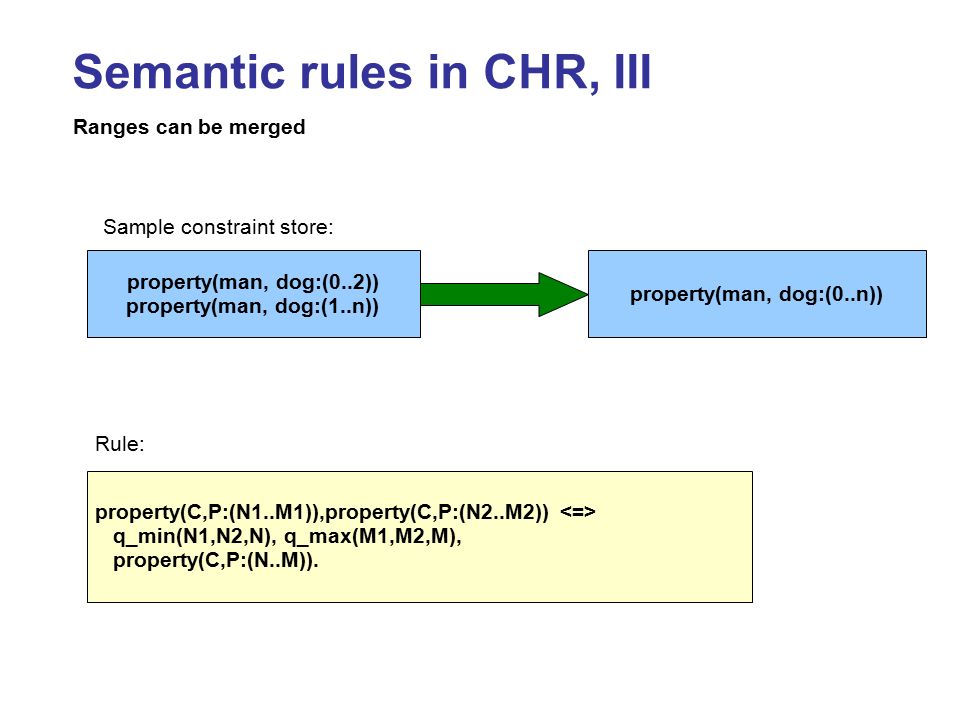 Semantic rules in CHR, III

Ranges can be merged

Sample constraint store:

property(man, dog:(0..2))
property(man, dog:(1..n))

property(man, dog:(0..n))

Rule:

property(C,P:(N1..M1)),property(C,P:(N2..M2)) <=>
q_min(N1,N2,N), q_max(M1,M2,M),
property(C,P:(N..M)).